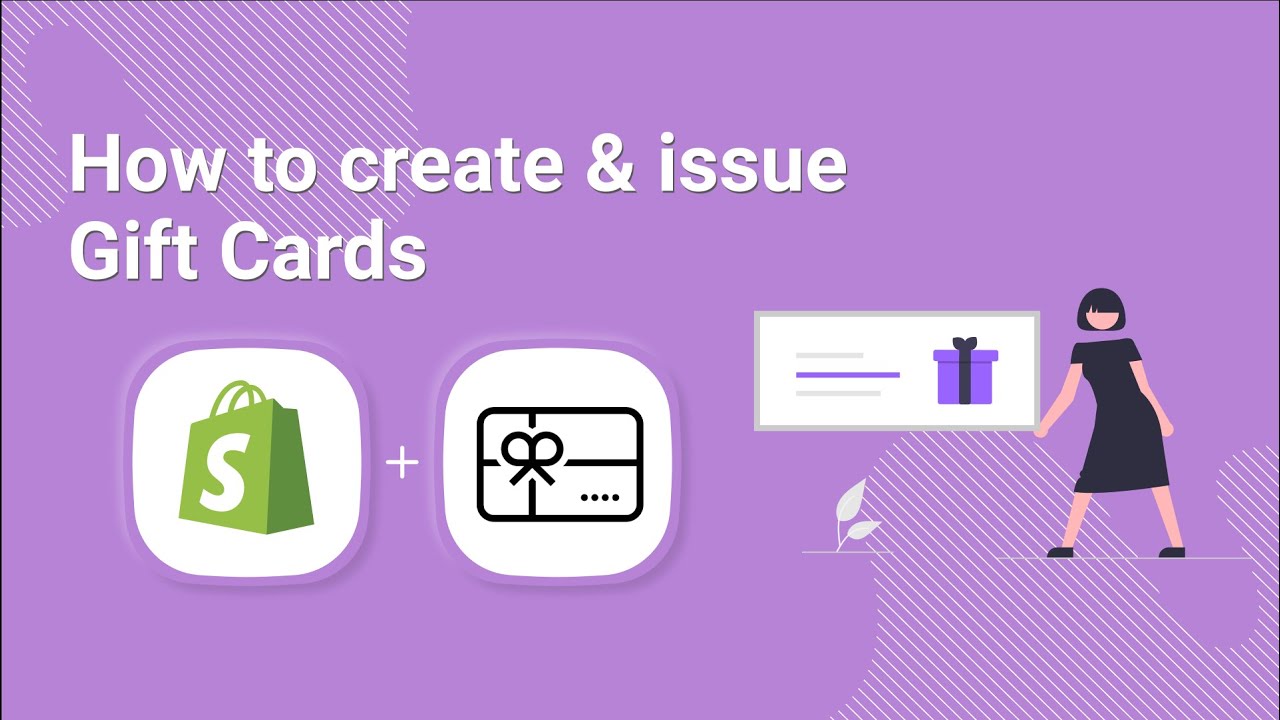 How to create & issue Gift Cards

S

+